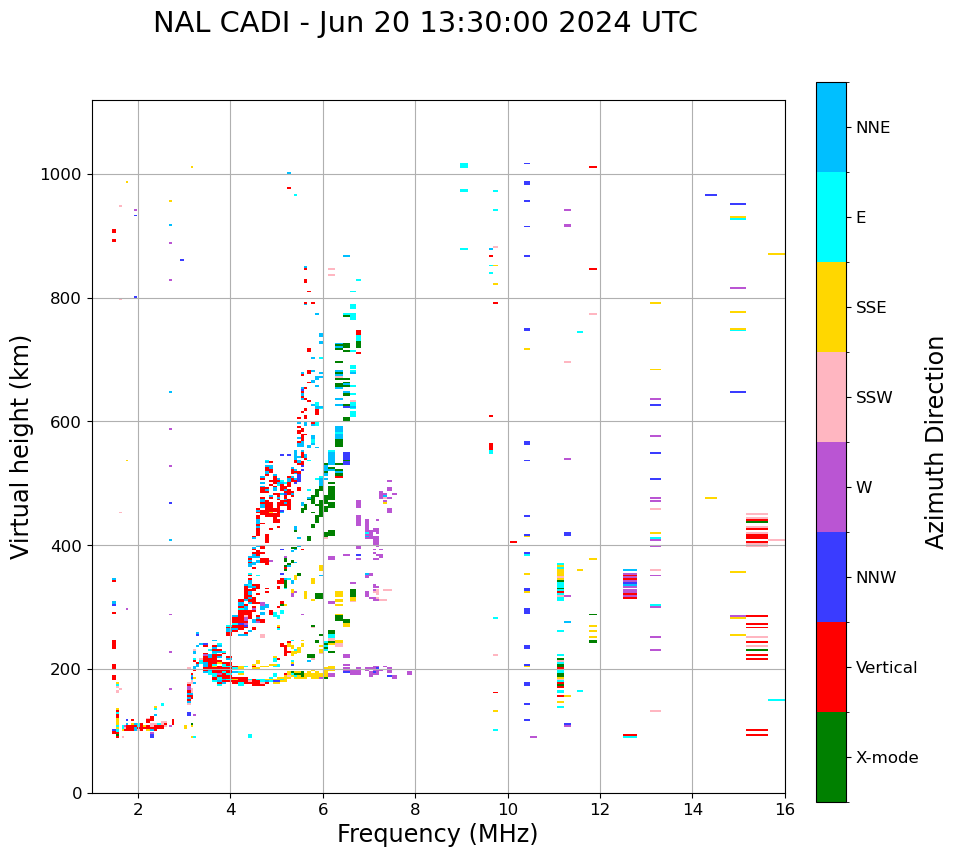 NAL CADI - Jun 20 13:30:00 2024 UTC

Virtual height (km)

1000
800
600
400
200
0

2
4
6
8
10
12
14
16

Frequency (MHz)

NNE
E
SSE
SSW
W
NNW
Vertical
X-mode

Azimuth Direction